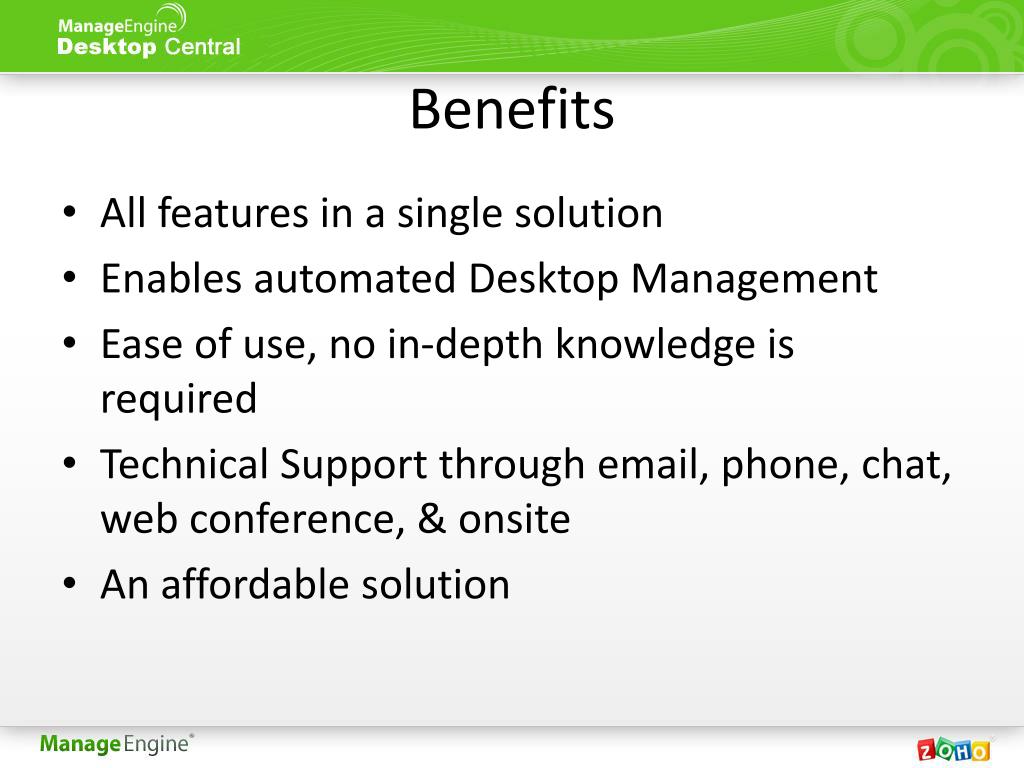 ManageEngine
Desktop Central

Benefits

• All features in a single solution
• Enables automated Desktop Management
• Ease of use, no in-depth knowledge is required
• Technical Support through email, phone, chat, web conference, & onsite
• An affordable solution

ManageEngine®

ZOHO